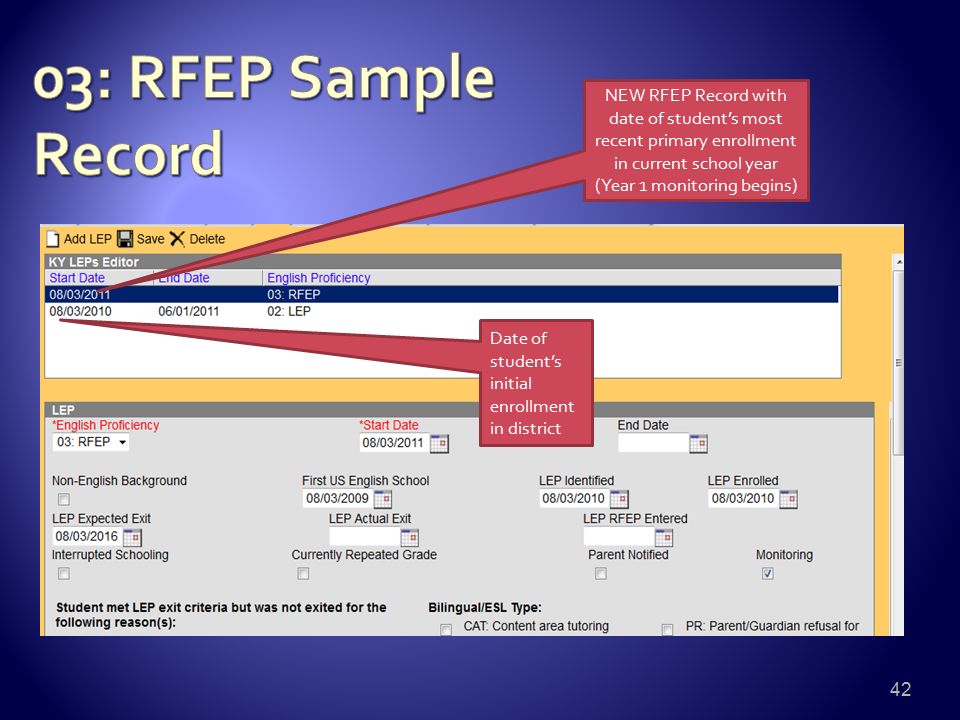 03: RFEP Sample Record

NEW RFEP Record with date of student's most recent primary enrollment in current school year (Year 1 monitoring begins)

Add LEP Save Delete

KY LEPs Editor

| Start Date | End Date | English Proficiency |
|---|---|---|
| 08/03/2011 | | 03: RFEP |
| 08/03/2010 | 06/01/2011 | 02: LEP |

Date of student's initial enrollment in district

LEP

*English Proficiency
03: RFEP

*Start Date
08/03/2011

End Date

Non-English Background

First US English School
08/03/2009

LEP Identified
08/03/2010

LEP Enrolled
08/03/2010

LEP Expected Exit
08/03/2016

LEP Actual Exit

LEP RFEP Entered

Interrupted Schooling

Currently Repeated Grade

Parent Notified

Monitoring

Student met LEP exit criteria but was not exited for the following reason(s):

Bilingual/ESL Type:

CAT: Content area tutoring

PR: Parent/Guardian refusal for

42